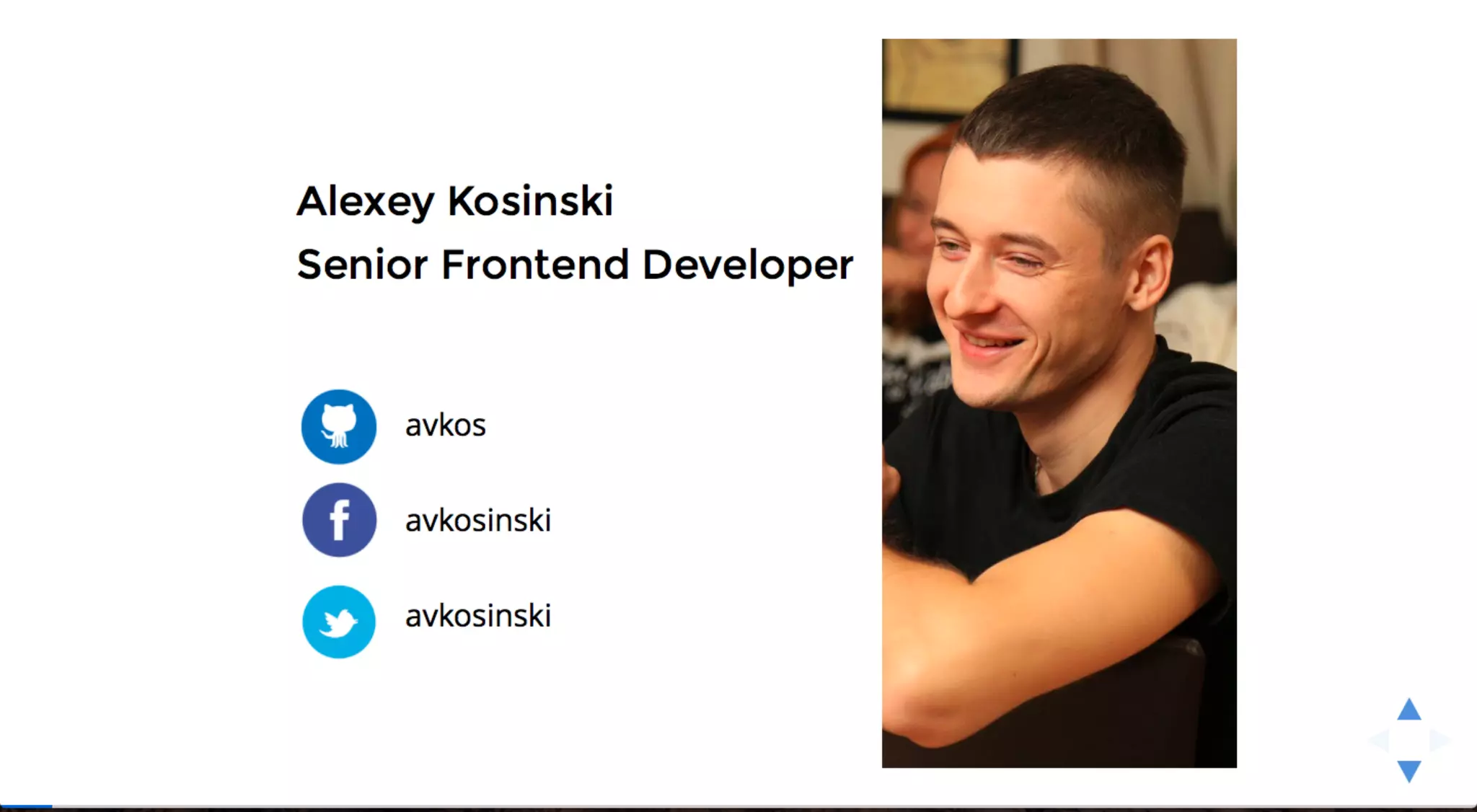 Alexey Kosinski
Senior Frontend Developer

avkos

avkosinski

avkosinski